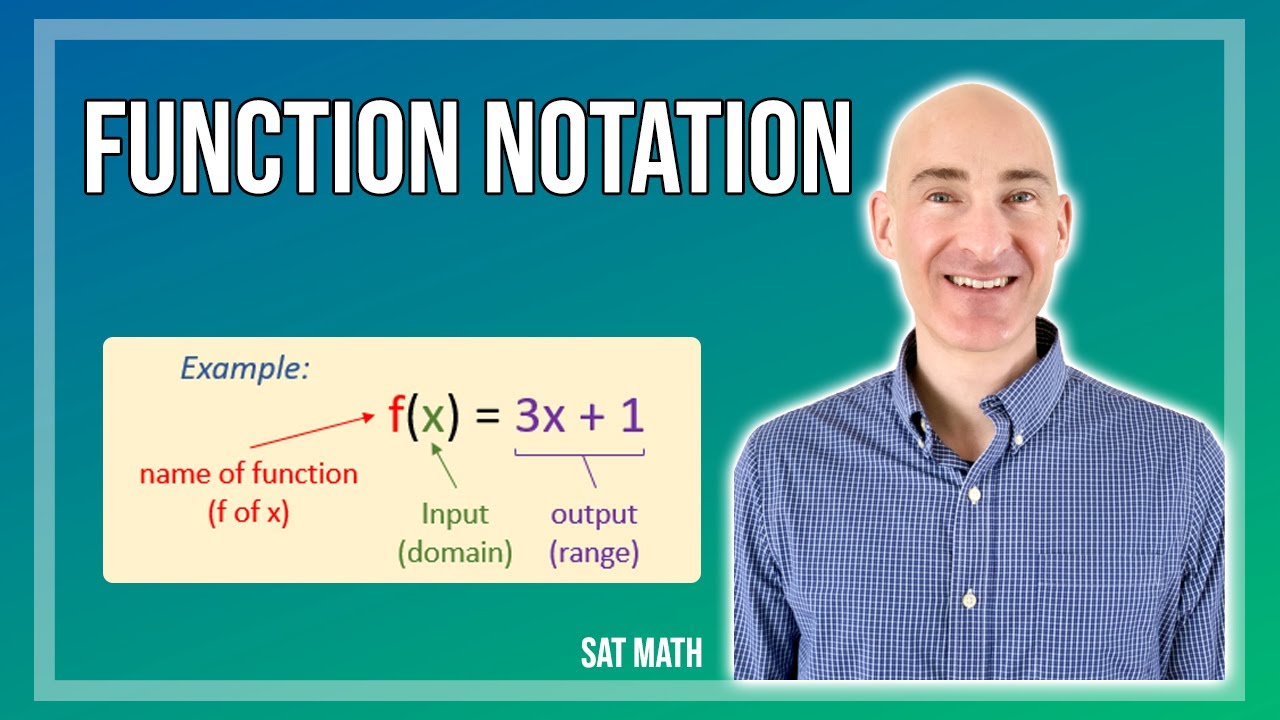 FUNCTION NOTATION

Example:

$f(x) = 3x + 1$

name of function (f of x)

Input (domain)

output (range)

SAT MATH